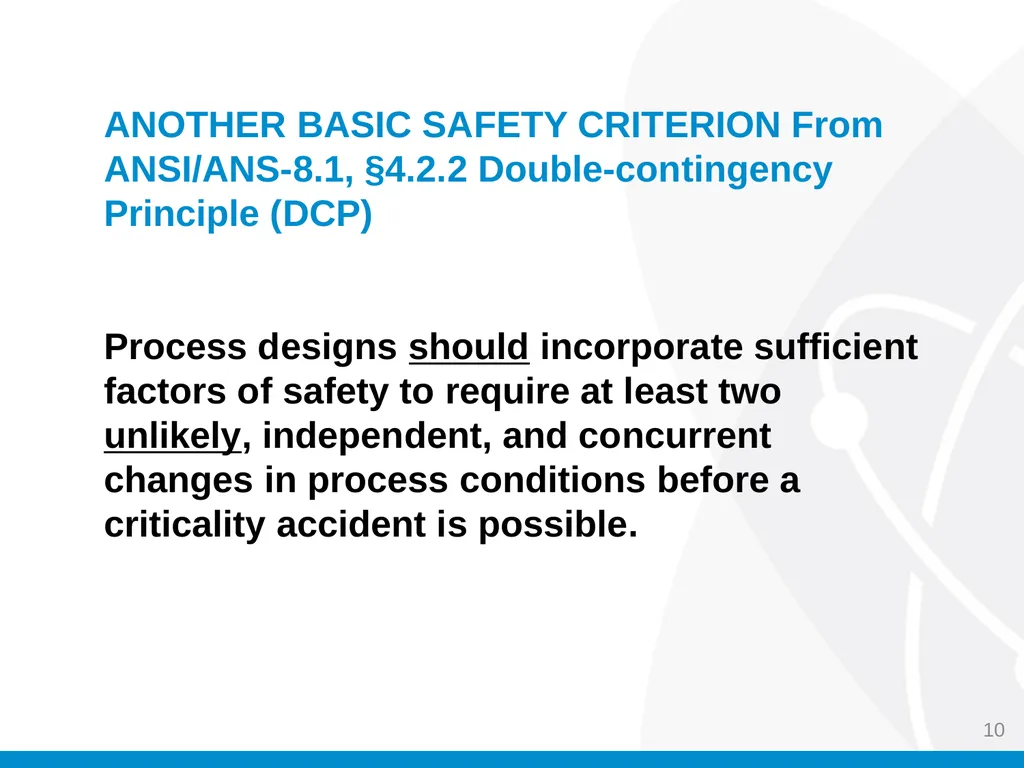 ANOTHER BASIC SAFETY CRITERION From ANSI/ANS-8.1, §4.2.2 Double-contingency Principle (DCP)

Process designs should incorporate sufficient factors of safety to require at least two unlikely, independent, and concurrent changes in process conditions before a criticality accident is possible.

10